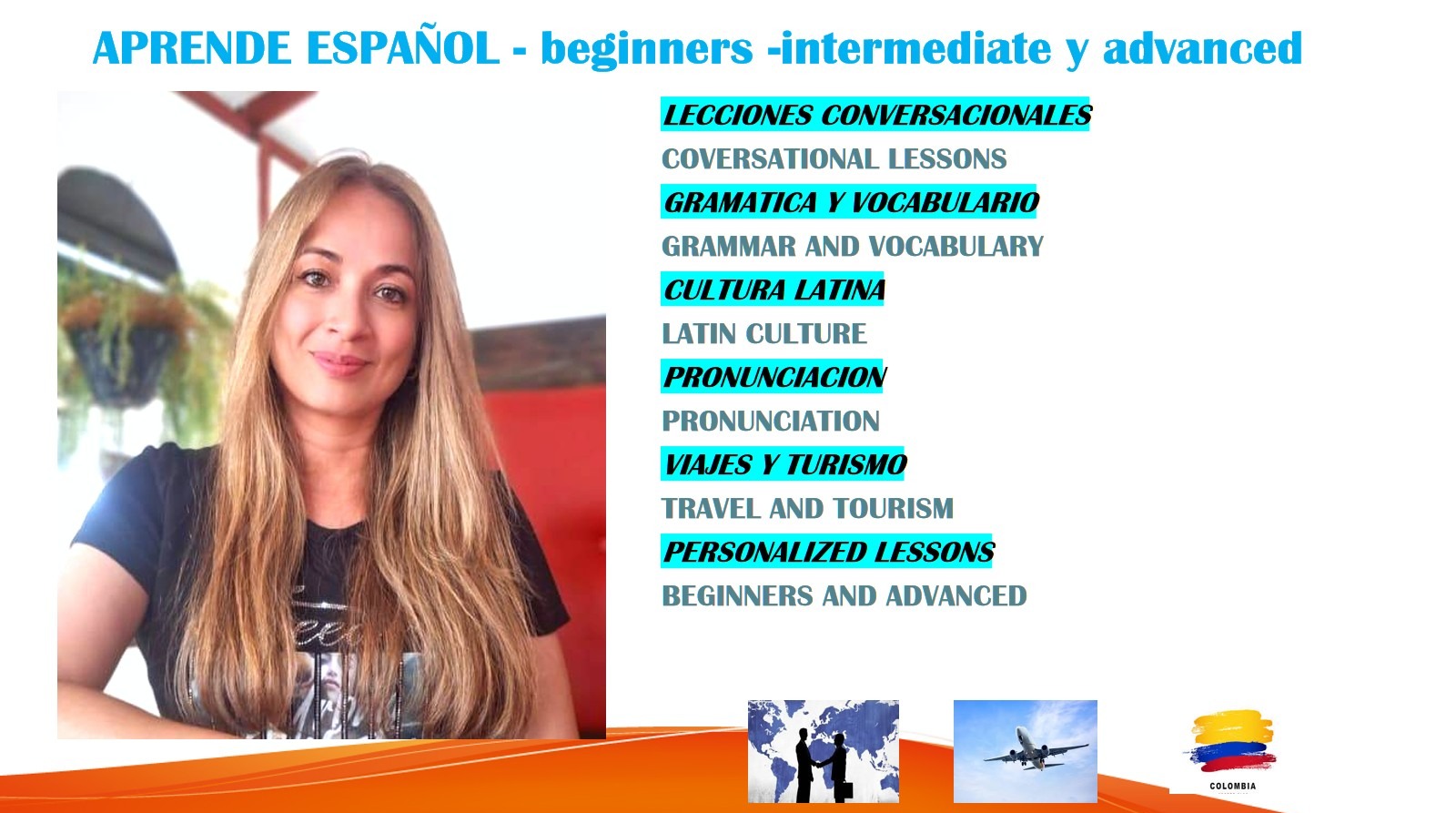 APRENDE ESPAÑOL - beginners -intermediate y advanced

LECCIONES CONVERSACIONALES
COVERSATIONAL LESSONS
GRAMATICA Y VOCABULARIO
GRAMMAR AND VOCABULARY
CULTURA LATINA
LATIN CULTURE
PRONUNCIACION
PRONUNCIATION
VIAJES Y TURISMO
TRAVEL AND TOURISM
PERSONALIZED LESSONS
BEGINNERS AND ADVANCED

COLOMBIA